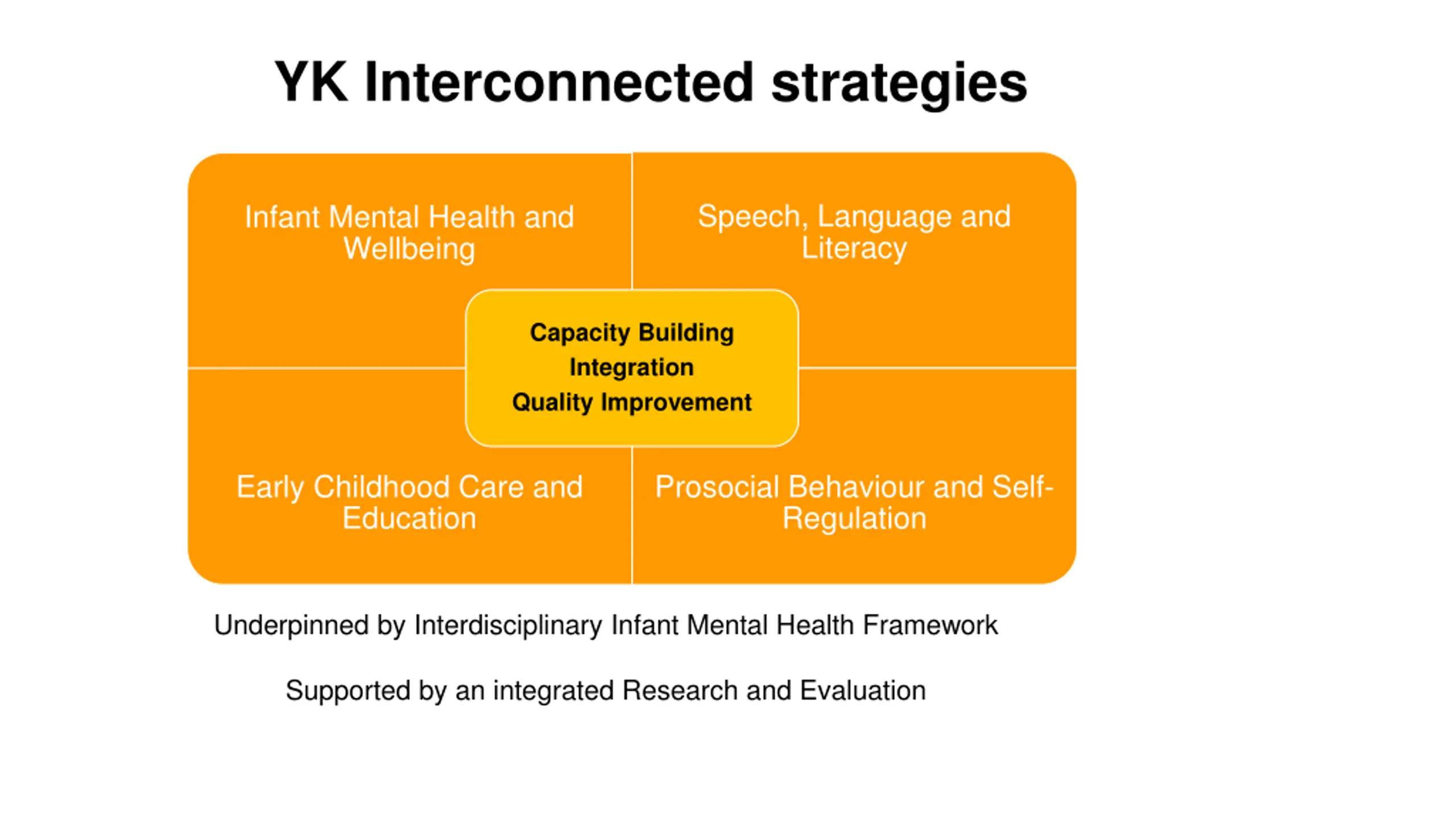 YK Interconnected strategies

Infant Mental Health and Wellbeing

Speech, Language and Literacy

Capacity Building
Integration
Quality Improvement

Early Childhood Care and Education

Prosocial Behaviour and Self-Regulation

Underpinned by Interdisciplinary Infant Mental Health Framework

Supported by an integrated Research and Evaluation